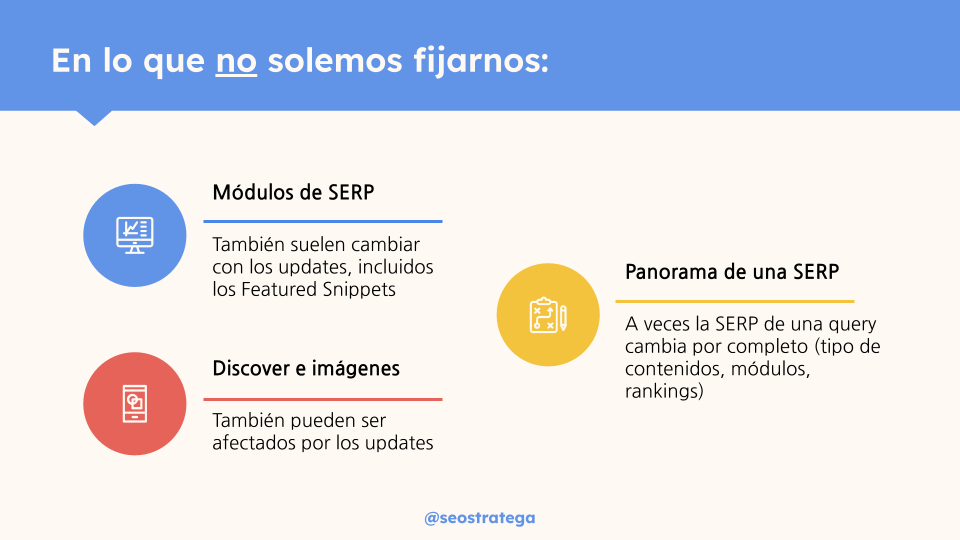 En lo que no solemos fijarnos:

Módulos de SERP

También suelen cambiar con los updates, incluidos los Featured Snippets

Discover e imágenes

También pueden ser afectados por los updates

Panorama de una SERP

A veces la SERP de una query cambia por completo (tipo de contenidos, módulos, rankings)

@seostratega